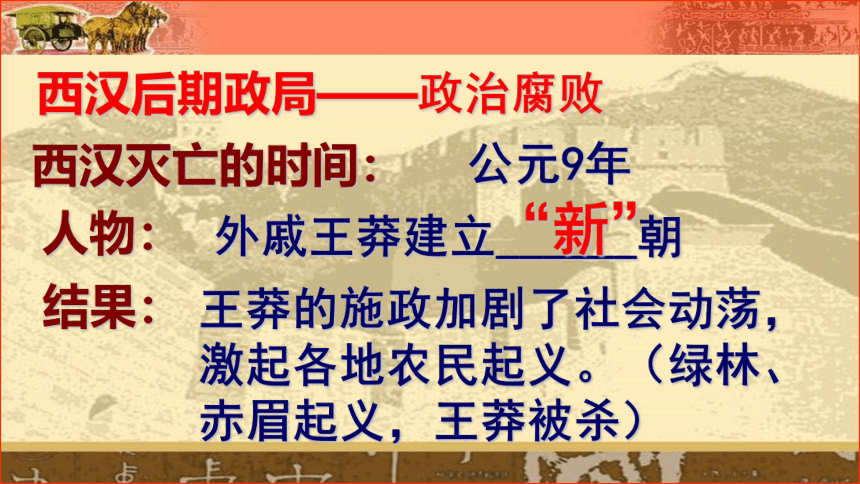 西汉后期政局——政治腐败

西汉灭亡的时间： 公元9年

人物： 外戚王莽建立“新”朝

结果： 王莽的施政加剧了社会动荡，激起各地农民起义。（绿林、赤眉起义，王莽被杀）